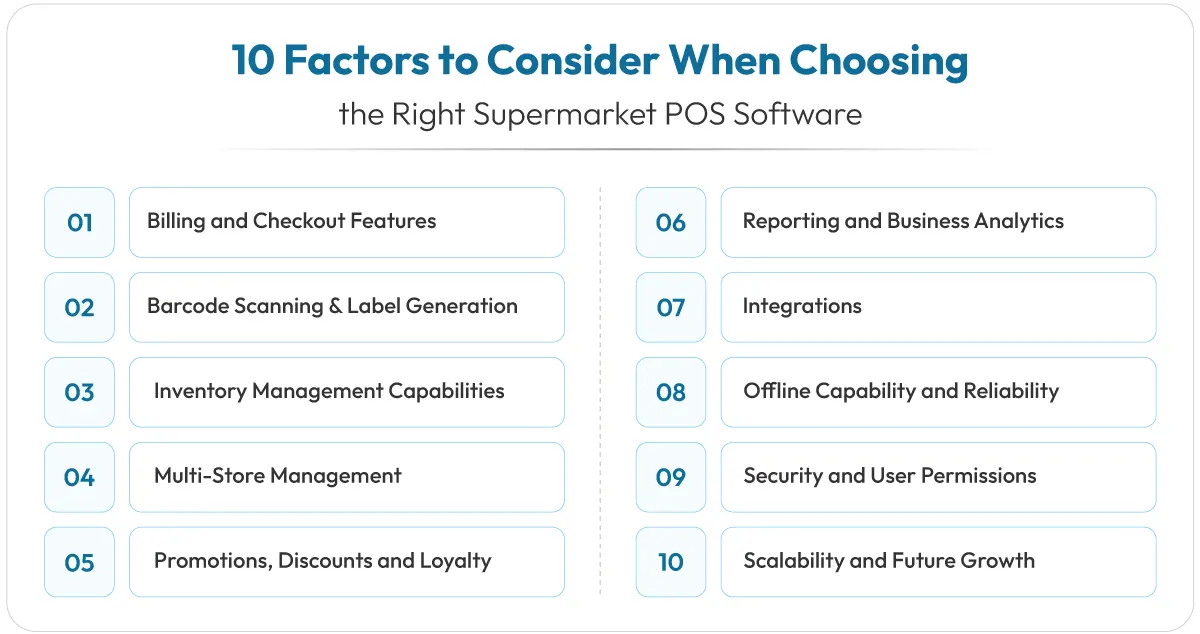 10 Factors to Consider When Choosing
the Right Supermarket POS Software

01 Billing and Checkout Features

02 Barcode Scanning & Label Generation

03 Inventory Management Capabilities

04 Multi-Store Management

05 Promotions, Discounts and Loyalty

06 Reporting and Business Analytics

07 Integrations

08 Offline Capability and Reliability

09 Security and User Permissions

10 Scalability and Future Growth